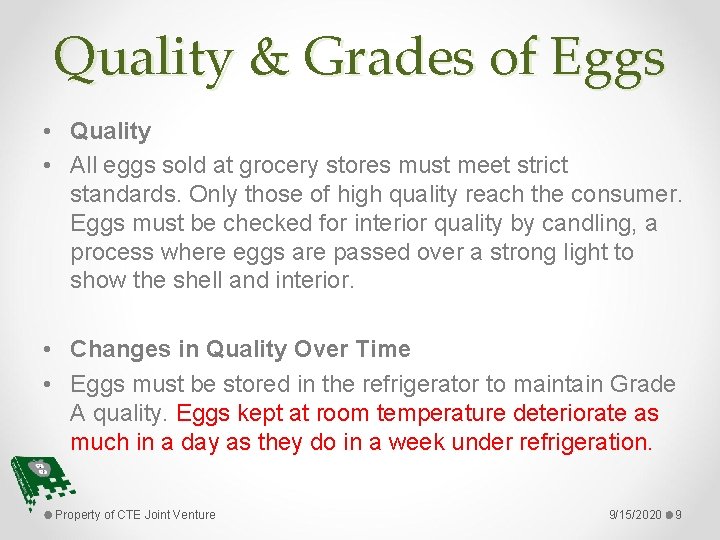 Quality & Grades of Eggs

• Quality
• All eggs sold at grocery stores must meet strict standards. Only those of high quality reach the consumer. Eggs must be checked for interior quality by candling, a process where eggs are passed over a strong light to show the shell and interior.

• Changes in Quality Over Time
• Eggs must be stored in the refrigerator to maintain Grade A quality. Eggs kept at room temperature deteriorate as much in a day as they do in a week under refrigeration.

Property of CTE Joint Venture

9/15/2020 9